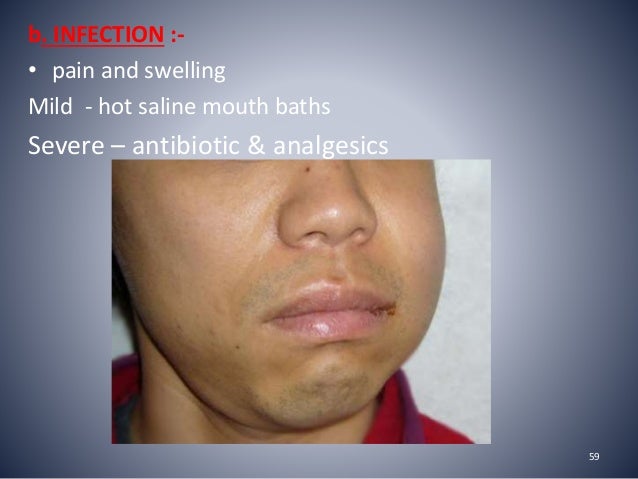 b. INFECTION :-

• pain and swelling

Mild - hot saline mouth baths

Severe – antibiotic & analgesics

59